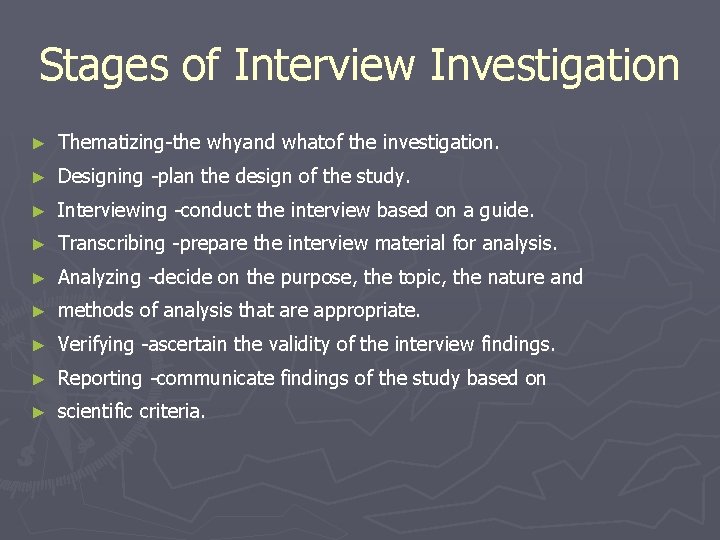 Stages of Interview Investigation

► Thematizing-the whyand whatof the investigation.
► Designing -plan the design of the study.
► Interviewing -conduct the interview based on a guide.
► Transcribing -prepare the interview material for analysis.
► Analyzing -decide on the purpose, the topic, the nature and
► methods of analysis that are appropriate.
► Verifying -ascertain the validity of the interview findings.
► Reporting -communicate findings of the study based on
► scientific criteria.